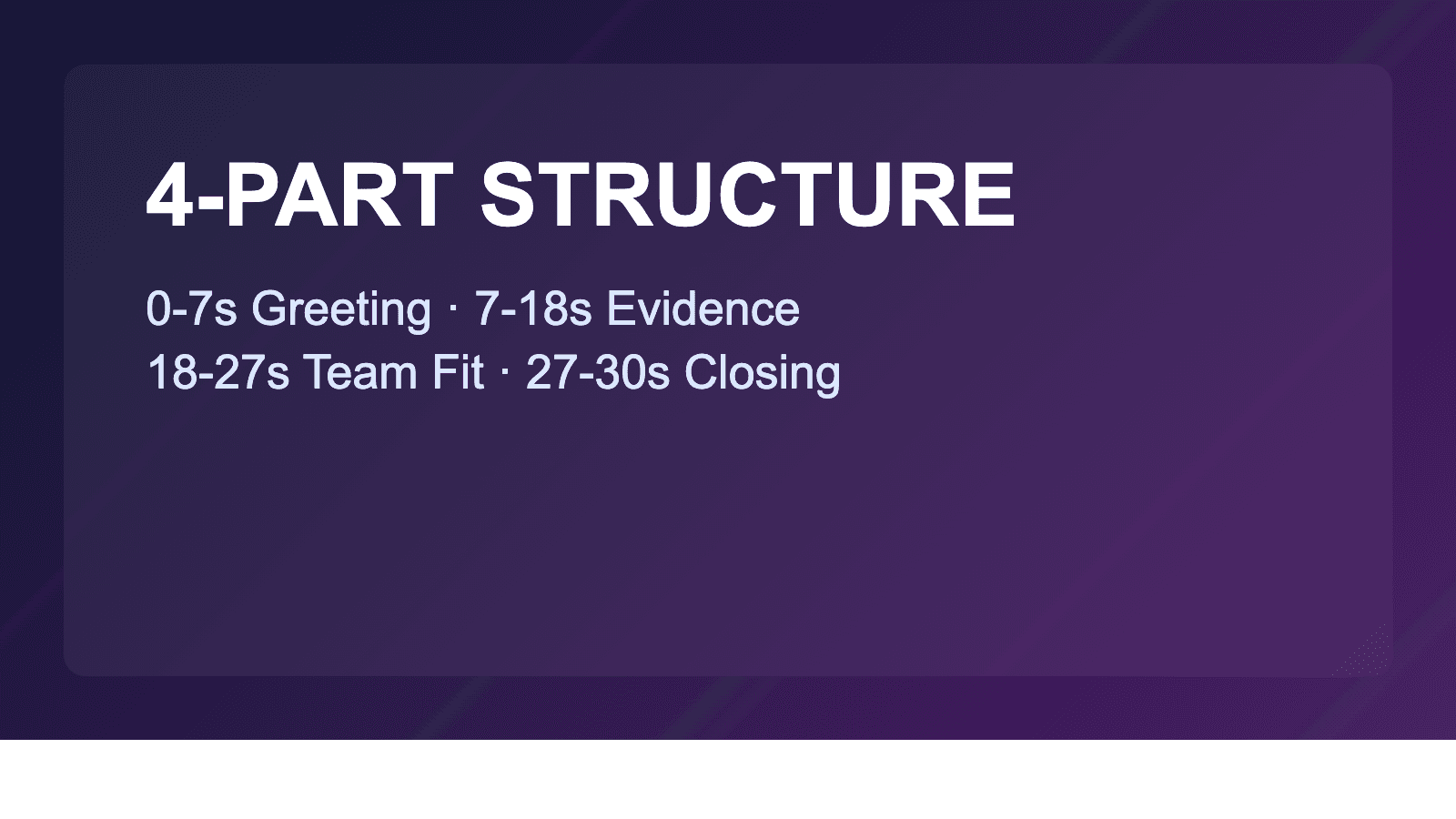 4-PART STRUCTURE

0-7s Greeting · 7-18s Evidence
18-27s Team Fit · 27-30s Closing